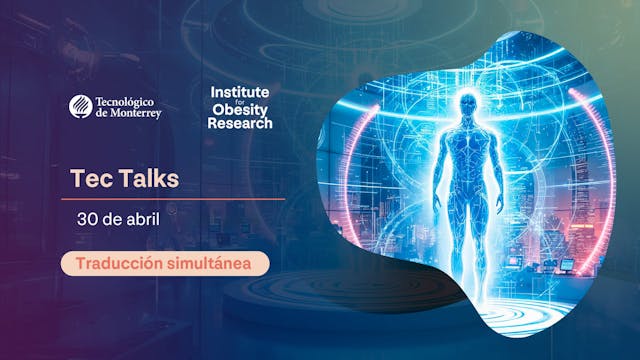 Tecnológico de Monterrey

Institute for Obesity Research

Tec Talks

30 de abril

Traducción simultánea